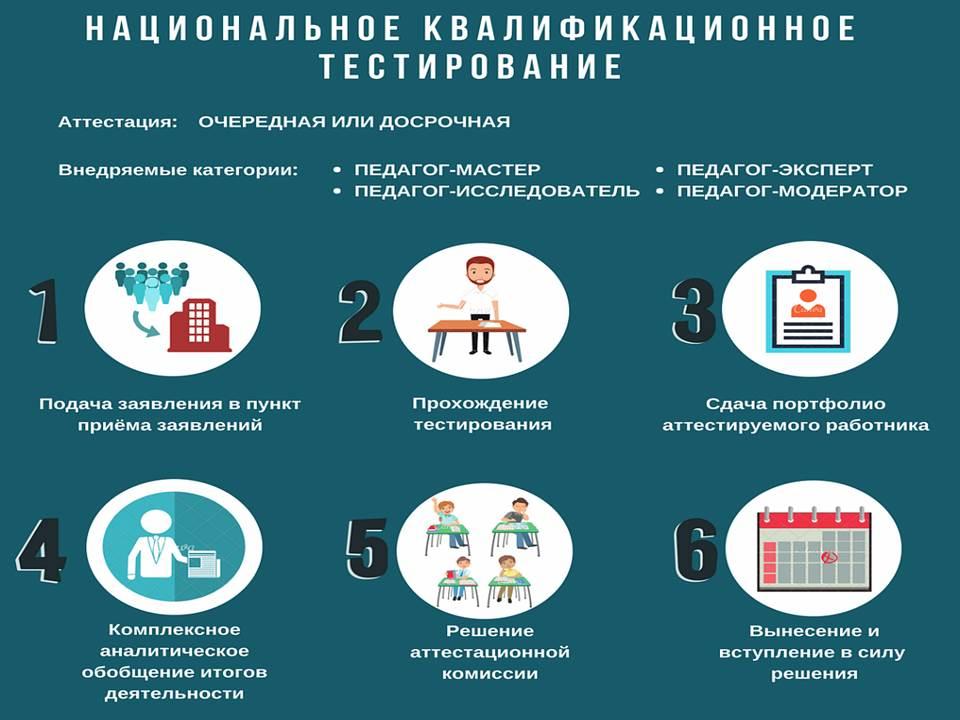 НАЦИОНАЛЬНОЕ КВАЛИФИКАЦИОННОЕ ТЕСТИРОВАНИЕ

Аттестация: ОЧЕРЕДНАЯ ИЛИ ДОСРОЧНАЯ

Внедряемые категории:
• ПЕДАГОГ-МАСТЕР
• ПЕДАГОГ-ИССЛЕДОВАТЕЛЬ
• ПЕДАГОГ-ЭКСПЕРТ
• ПЕДАГОГ-МОДЕРАТОР

1
Подача заявления в пункт приёма заявлений

2
Прохождение тестирования

3
Сдача портфолио аттестируемого работника

4
Комплексное аналитическое обобщение итогов деятельности

5
Решение аттестационной комиссии

6
Вынесение и вступление в силу решения